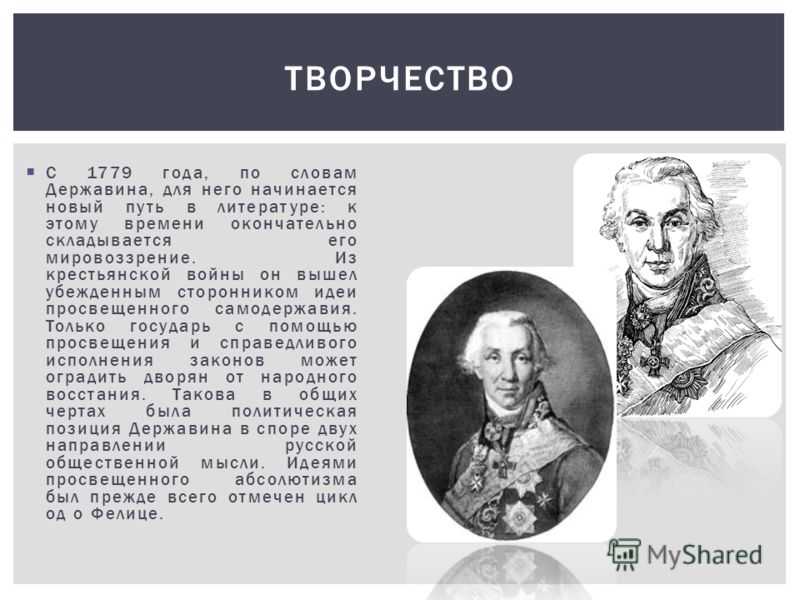 ТВОРЧЕСТВО

С 1779 года, по словам Державина, для него начинается новый путь в литературе: к этому времени окончательно складывается его мировоззрение. Из крестьянской войны он вышел убежденным сторонником идеи просвещенного самодержавия. Только государь с помощью просвещения и справедливого исполнения законов может оградить дворян от народного восстания. Такова в общих чертах была политическая позиция Державина в споре двух направлении русской общественной мысли. Идеями просвещенного абсолютизма был прежде всего отмечен цикл од о Фелице.

MyShared